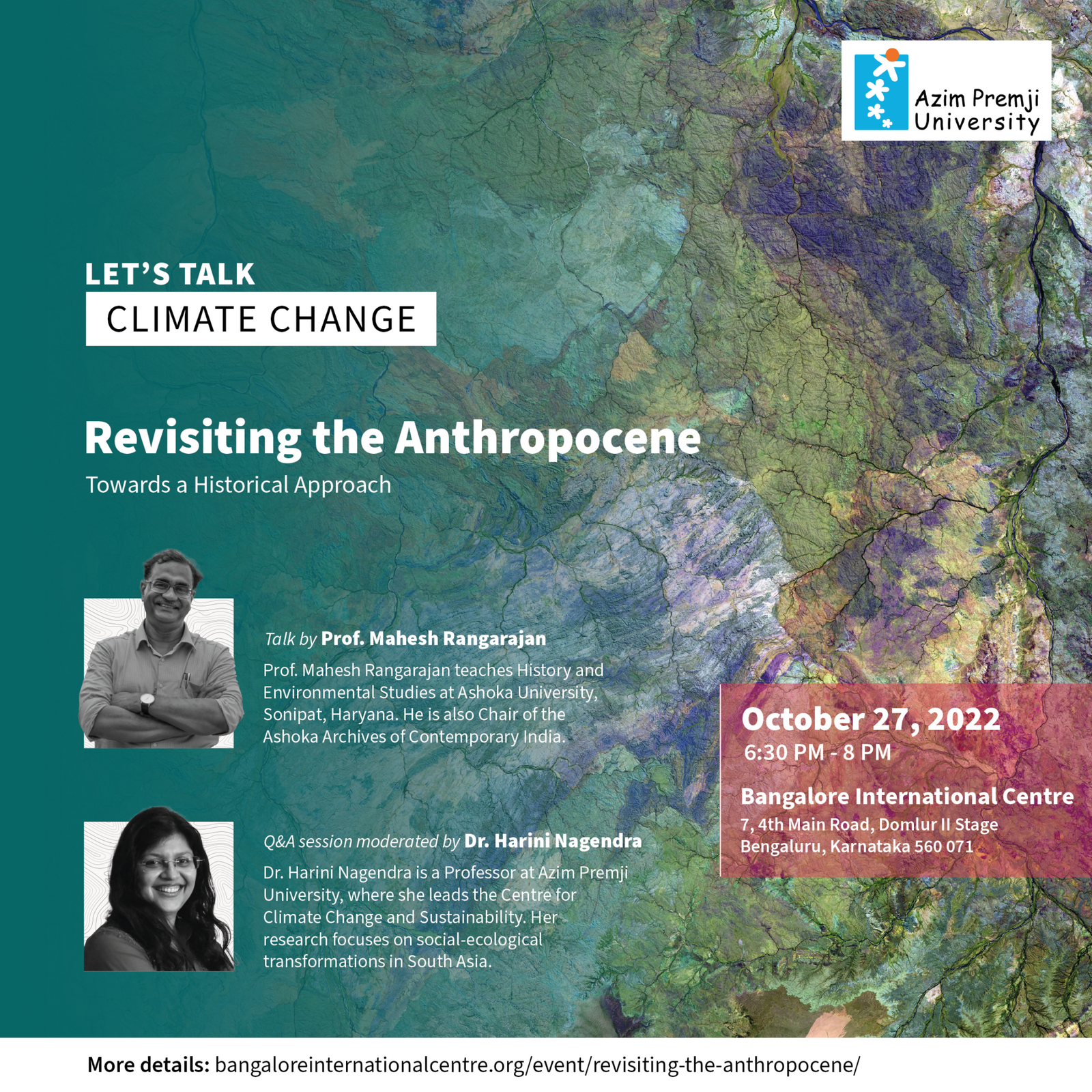 Azim Premji University

LET'S TALK
CLIMATE CHANGE

Revisiting the Anthropocene
Towards a Historical Approach

Talk by Prof. Mahesh Rangarajan
Prof. Mahesh Rangarajan teaches History and Environmental Studies at Ashoka University, Sonipat, Haryana. He is also Chair of the Ashoka Archives of Contemporary India.

Q&A session moderated by Dr. Harini Nagendra
Dr. Harini Nagendra is a Professor at Azim Premji University, where she leads the Centre for Climate Change and Sustainability. Her research focuses on social-ecological transformations in South Asia.

October 27, 2022
6:30 PM - 8 PM

Bangalore International Centre
7, 4th Main Road, Domlur II Stage
Bengaluru, Karnataka 560 071

More details: bangaloreinternationalcentre.org/event/revisiting-the-anthropocene/